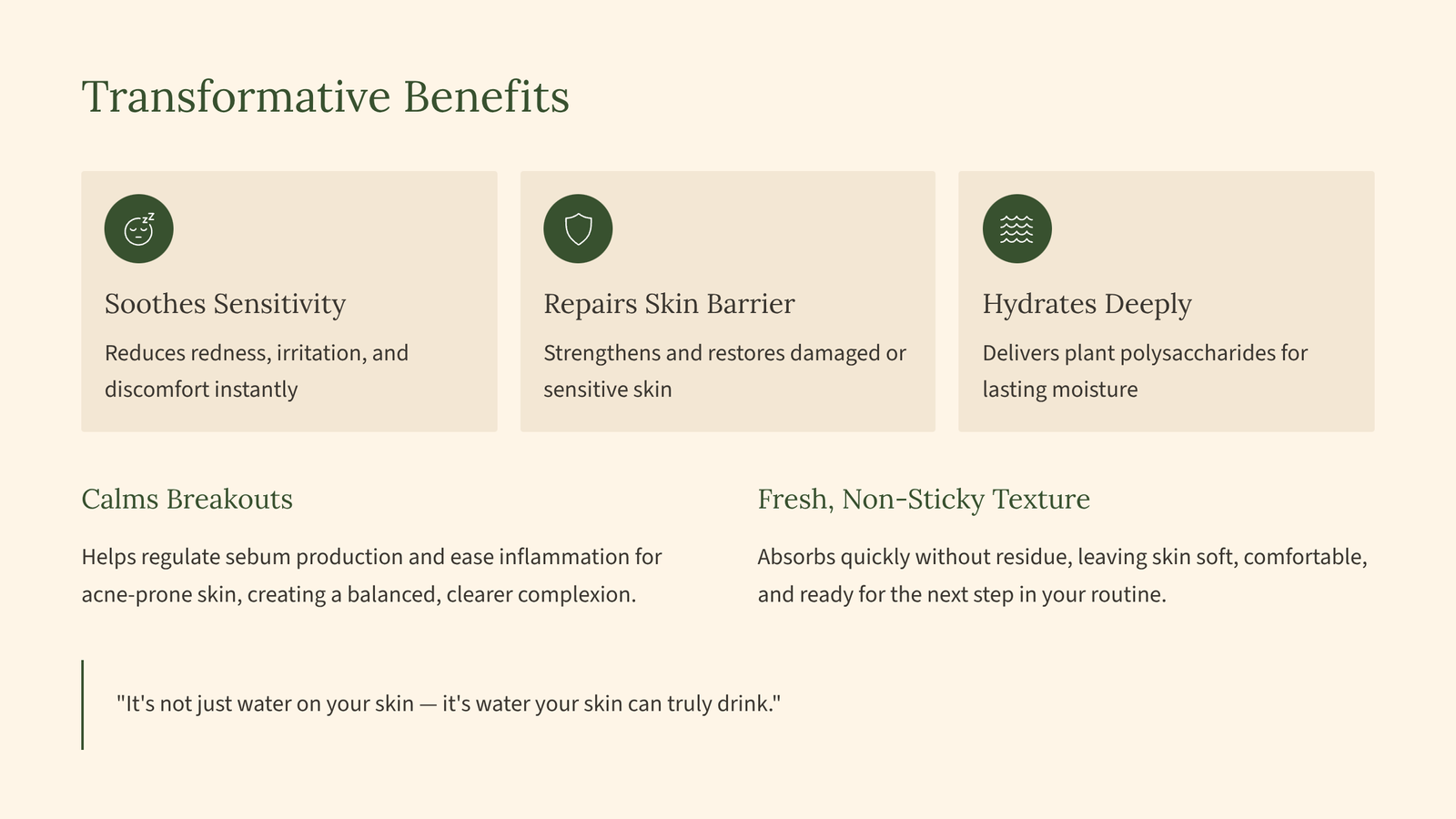 Transformative Benefits

Soothes Sensitivity

Reduces redness, irritation, and discomfort instantly

Repairs Skin Barrier

Strengthens and restores damaged or sensitive skin

Hydrates Deeply

Delivers plant polysaccharides for lasting moisture

Calms Breakouts

Helps regulate sebum production and ease inflammation for acne-prone skin, creating a balanced, clearer complexion.

Fresh, Non-Sticky Texture

Absorbs quickly without residue, leaving skin soft, comfortable, and ready for the next step in your routine.

"It's not just water on your skin — it's water your skin can truly drink."